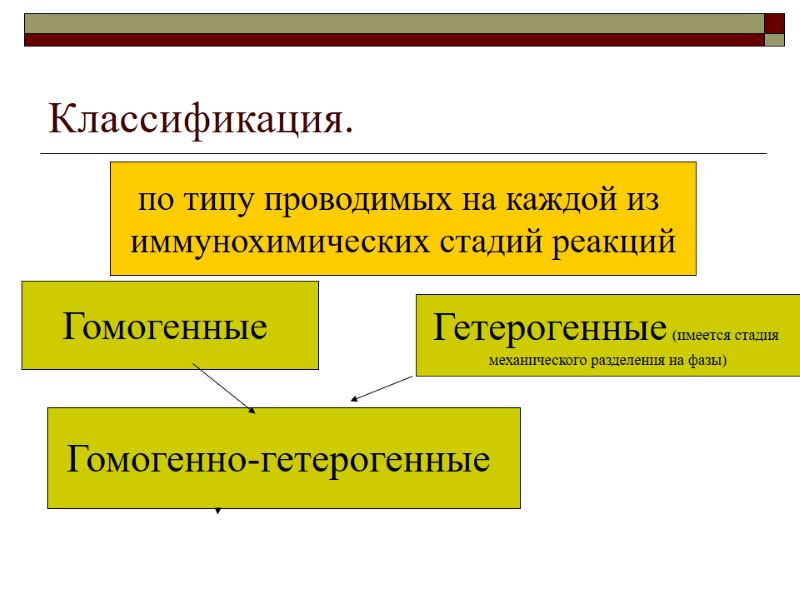 Классификация.

по типу проводимых на каждой из иммунохимических стадий реакций

Гомогенные

Гетерогенные (имеется стадия механического разделения на фазы)

Гомогенно-гетерогенные